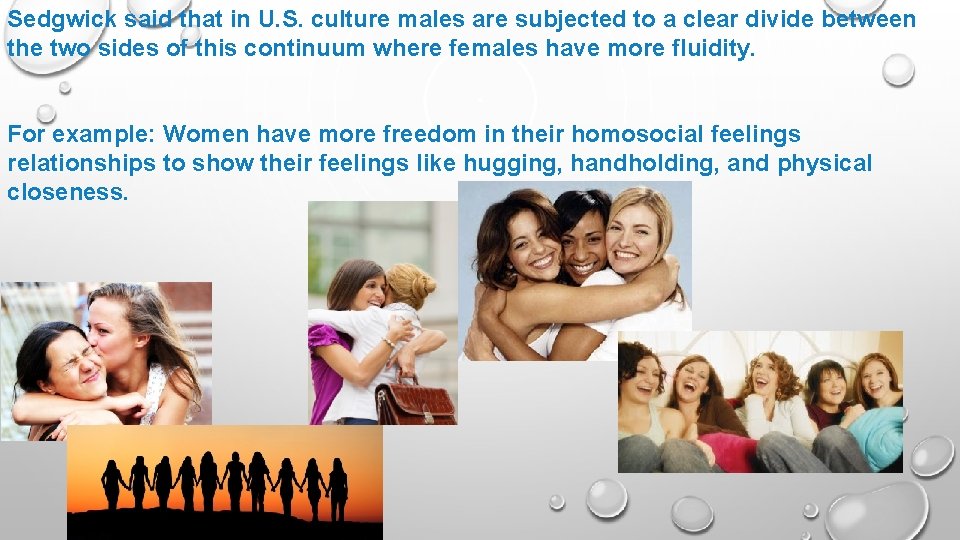 Sedgwick said that in U.S. culture males are subjected to a clear divide between the two sides of this continuum where females have more fluidity.

For example: Women have more freedom in their homosocial feelings relationships to show their feelings like hugging, handholding, and physical closeness.